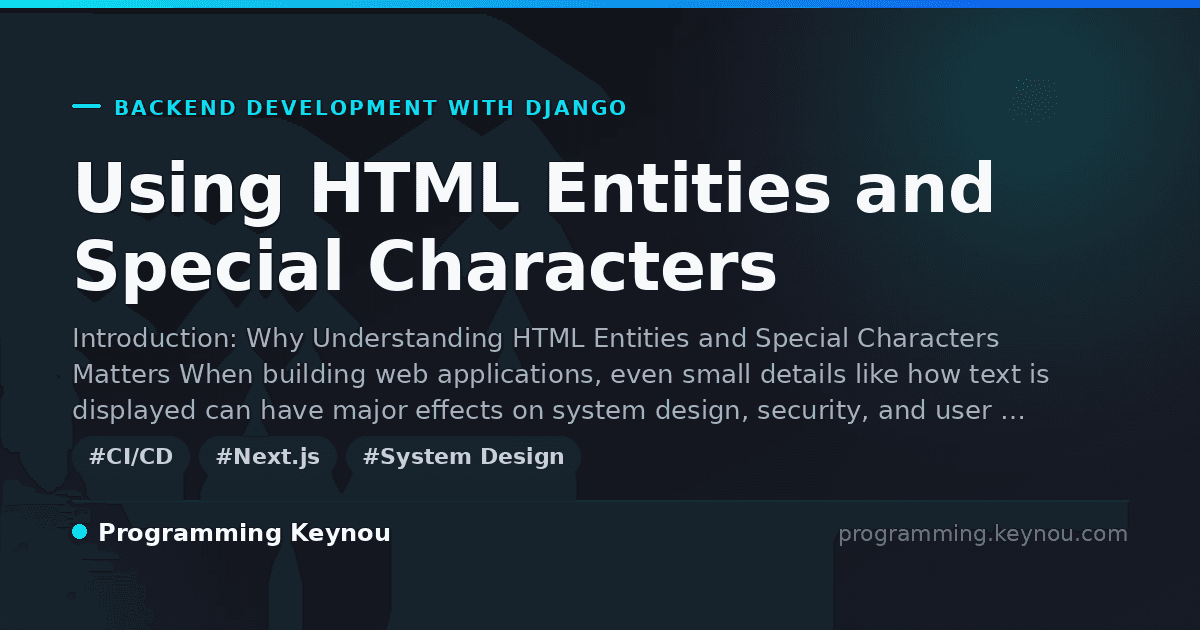 BACKEND DEVELOPMENT WITH DJANGO

Using HTML Entities and Special Characters

Introduction: Why Understanding HTML Entities and Special Characters Matters When building web applications, even small details like how text is displayed can have major effects on system design, security, and user …

#CI/CD #Next.js #System Design

Programming Keynou

programming.keynou.com